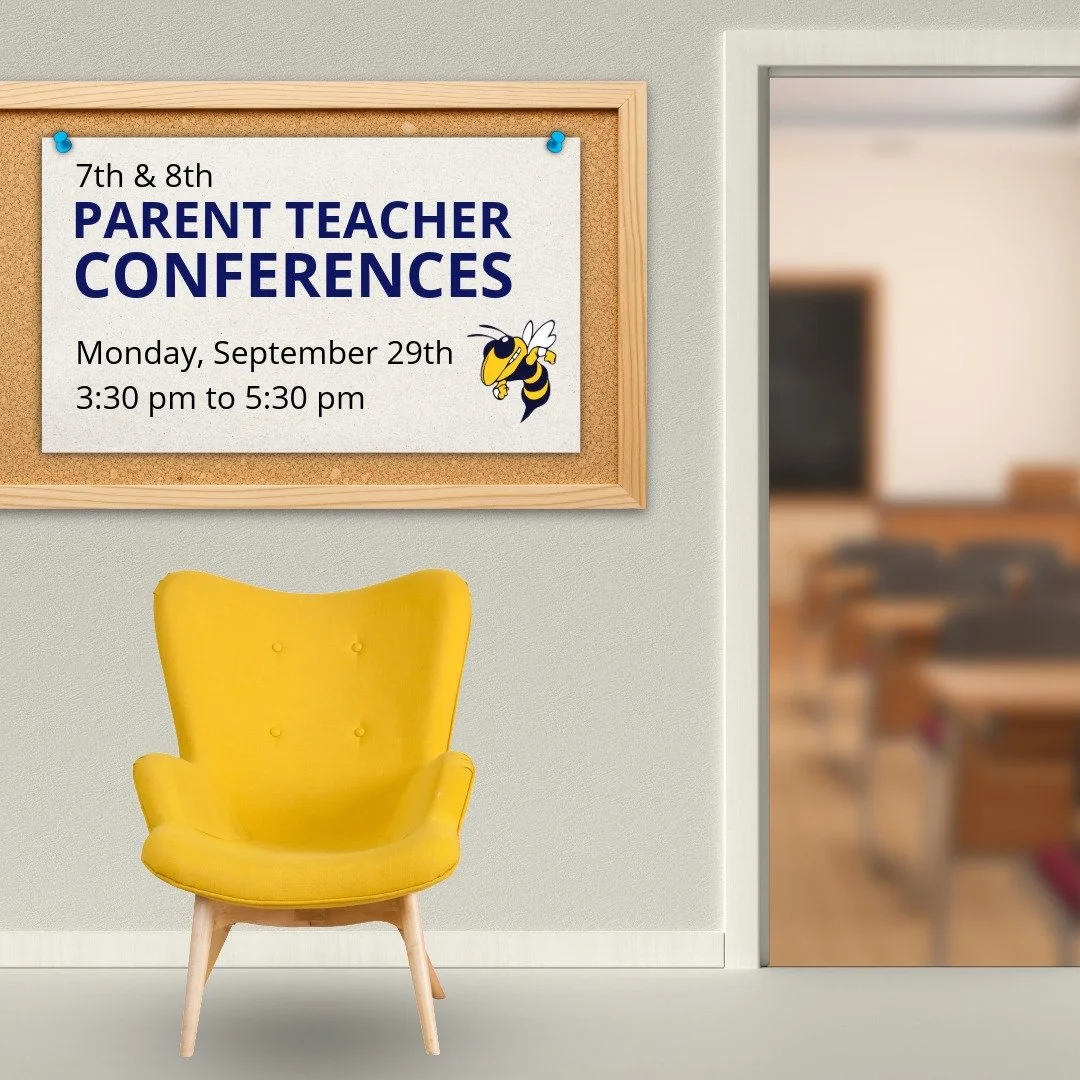 7th & 8th
PARENT TEACHER CONFERENCES

Monday, September 29th
3:30 pm to 5:30 pm